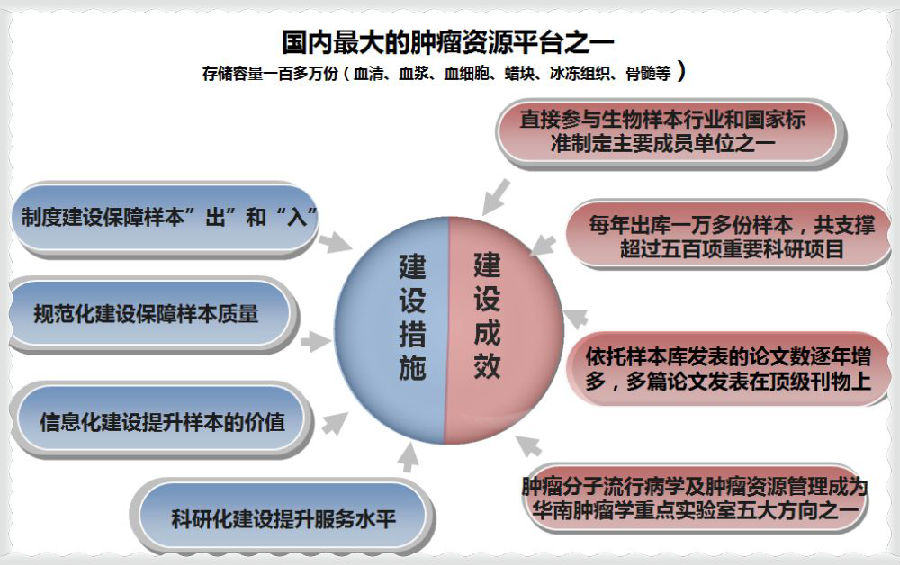 国内最大的肿瘤资源平台之一
存储容量一百多万份（血清、血浆、血细胞、蜡块、冰冻组织、骨髓等）

制度建设保障样本”出”和“入”

规范化建设保障样本质量

信息化建设提升样本的价值

科研化建设提升服务水平

建设措施

建设成效

直接参与生物样本行业和国家标准制定主要成员单位之一

每年出库一万多份样本，共支撑超过五百项重要科研项目

依托样本库发表的论文数逐年增多，多篇论文发表在顶级刊物上

肿瘤分子流行病学及肿瘤资源管理成为华南肿瘤学重点实验室五大方向之一